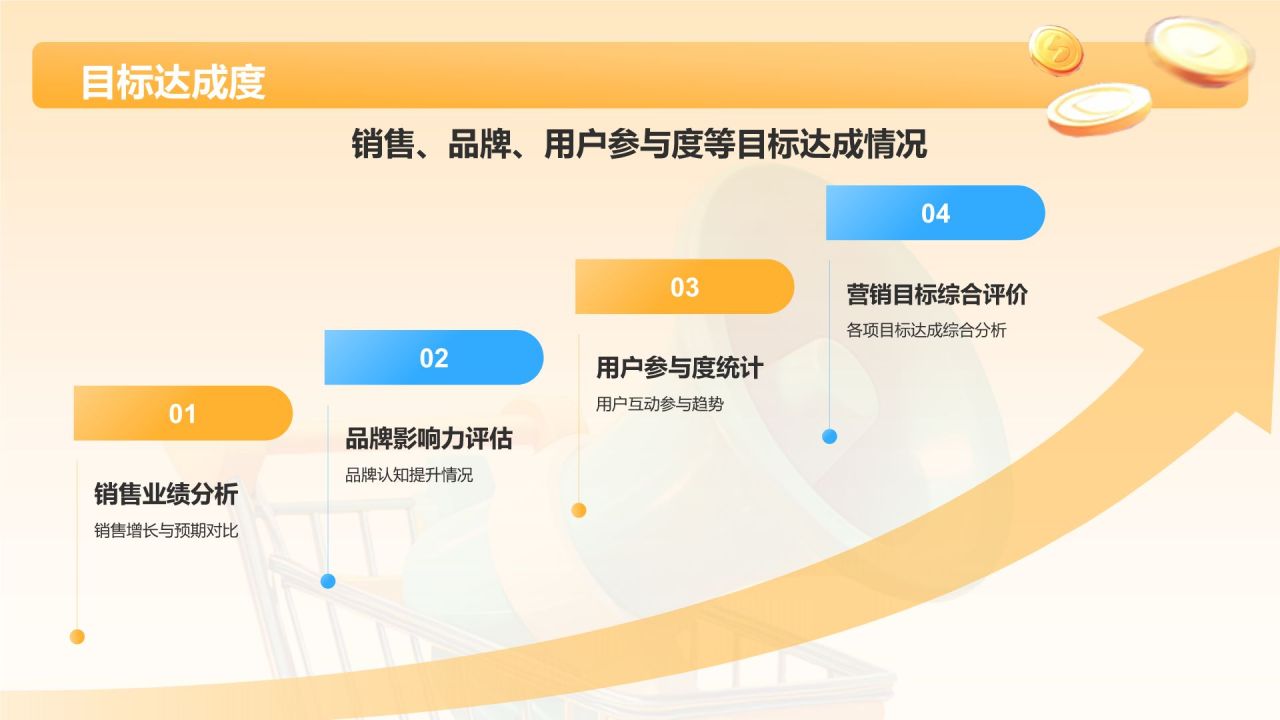 目标达成度

销售、品牌、用户参与度等目标达成情况

01

销售业绩分析

销售增长与预期对比

02

品牌影响力评估

品牌认知提升情况

03

用户参与度统计

用户互动参与趋势

04

营销目标综合评价

各项目标达成综合分析